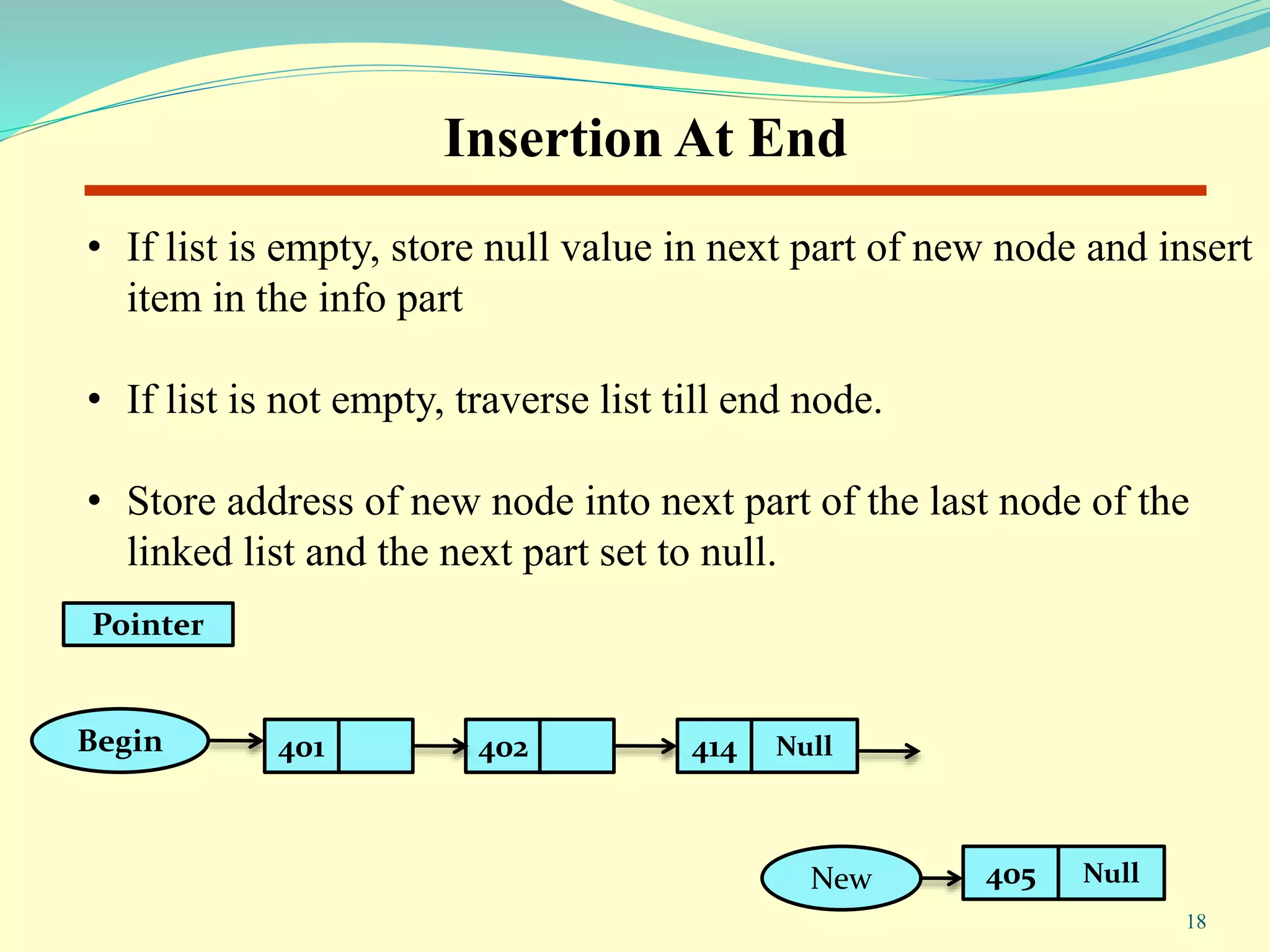 Insertion At End

• If list is empty, store null value in next part of new node and insert item in the info part

• If list is not empty, traverse list till end node.

• Store address of new node into next part of the last node of the linked list and the next part set to null.

Pointer

Begin

401

402

414 Null

New

405 Null

18